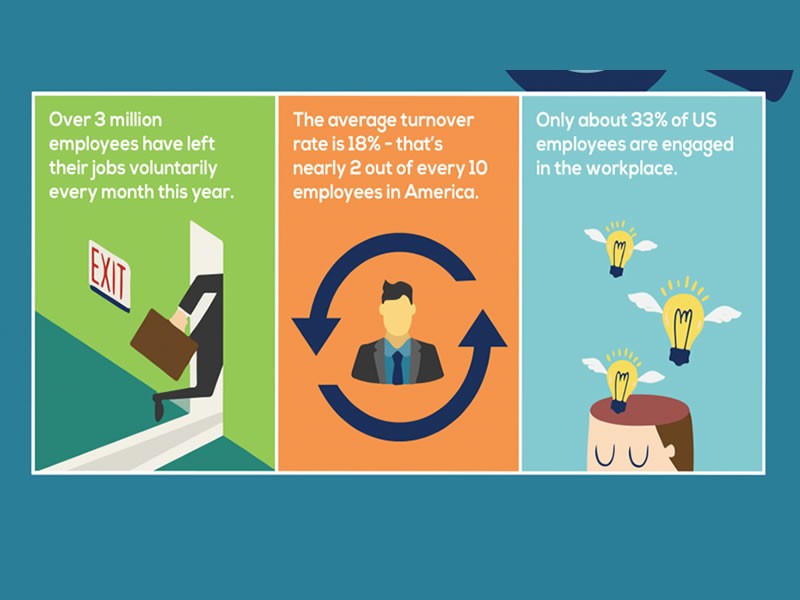 Over 3 million employees have left their jobs voluntarily every month this year.

EXIT

The average turnover rate is 18% - that's nearly 2 out of every 10 employees in America.

Only about 33% of US employees are engaged in the workplace.